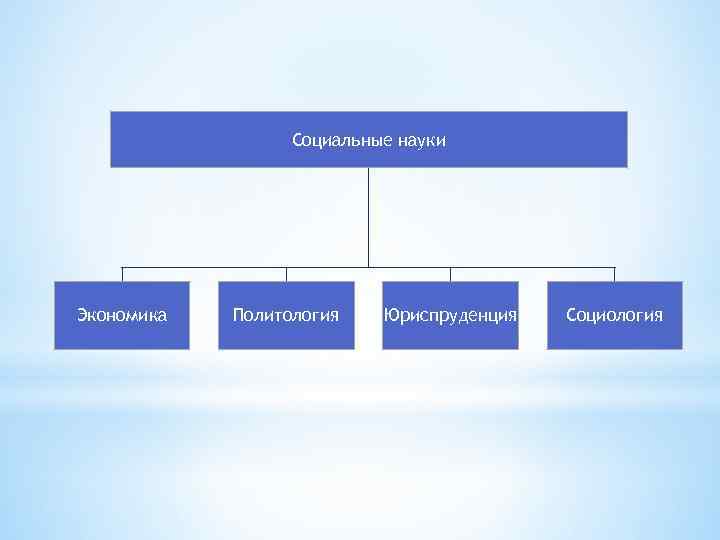 Социальные науки

Экономика

Политология

Юриспруденция

Социология